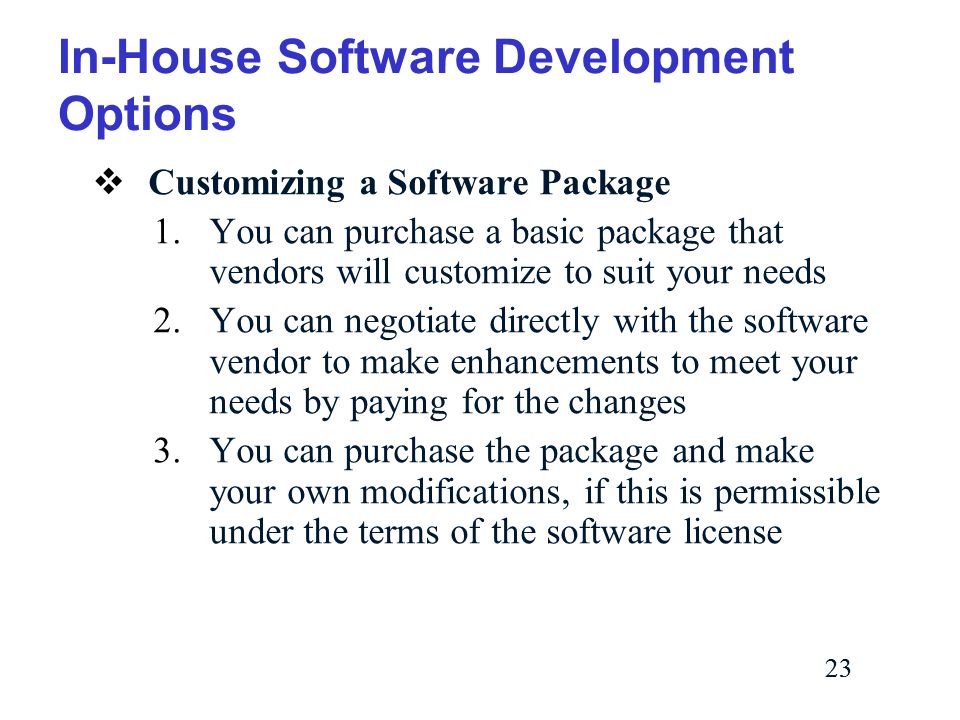 In-House Software Development Options

❖ Customizing a Software Package

1. You can purchase a basic package that vendors will customize to suit your needs
2. You can negotiate directly with the software vendor to make enhancements to meet your needs by paying for the changes
3. You can purchase the package and make your own modifications, if this is permissible under the terms of the software license

23